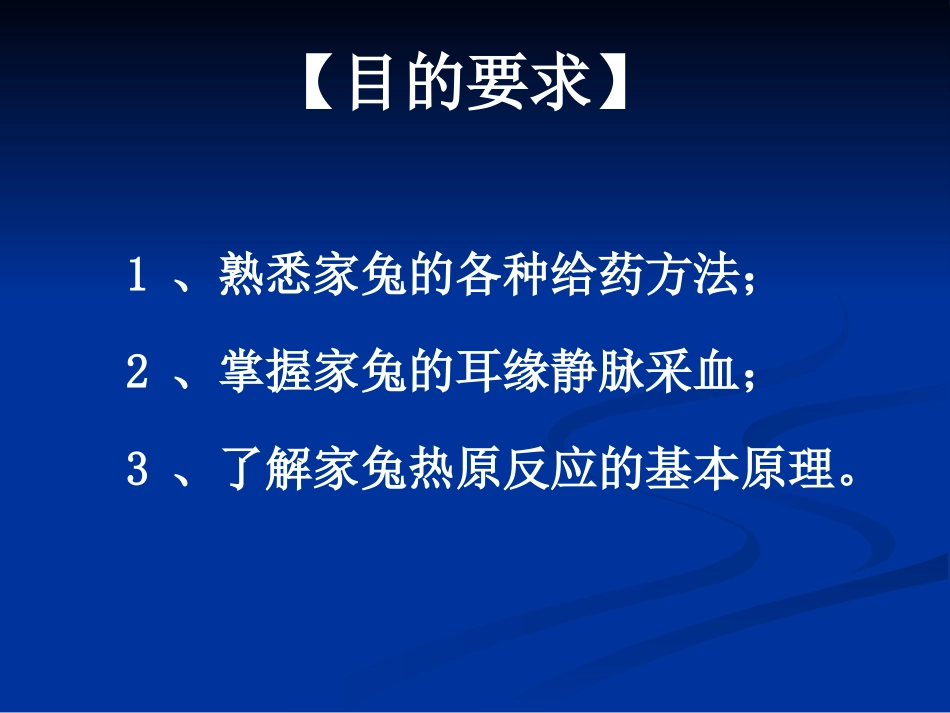 【目的要求】

1 、熟悉家兔的各种给药方法；

2 、掌握家兔的耳缘静脉采血；

3 、了解家兔热原反应的基本原理。